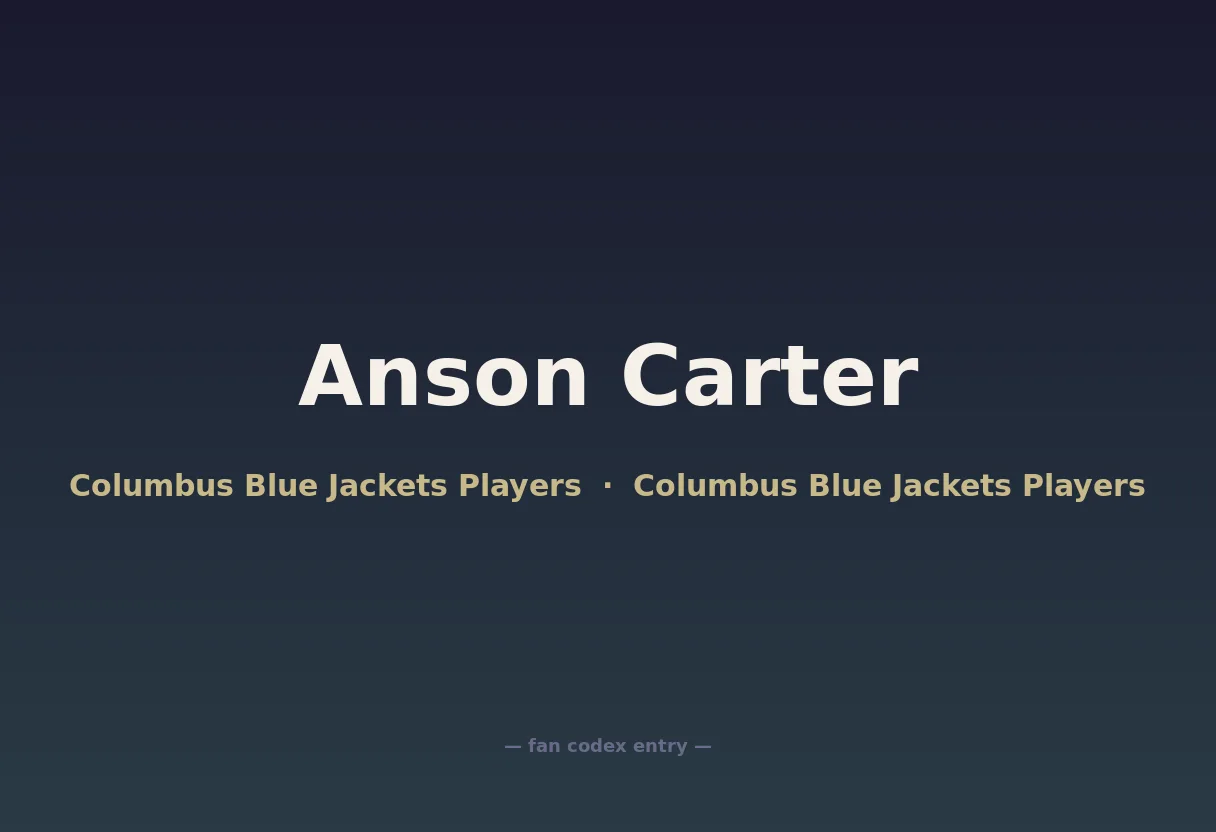 Anson Carter

Columbus Blue Jackets Players · Columbus Blue Jackets Players

— fan codex entry —